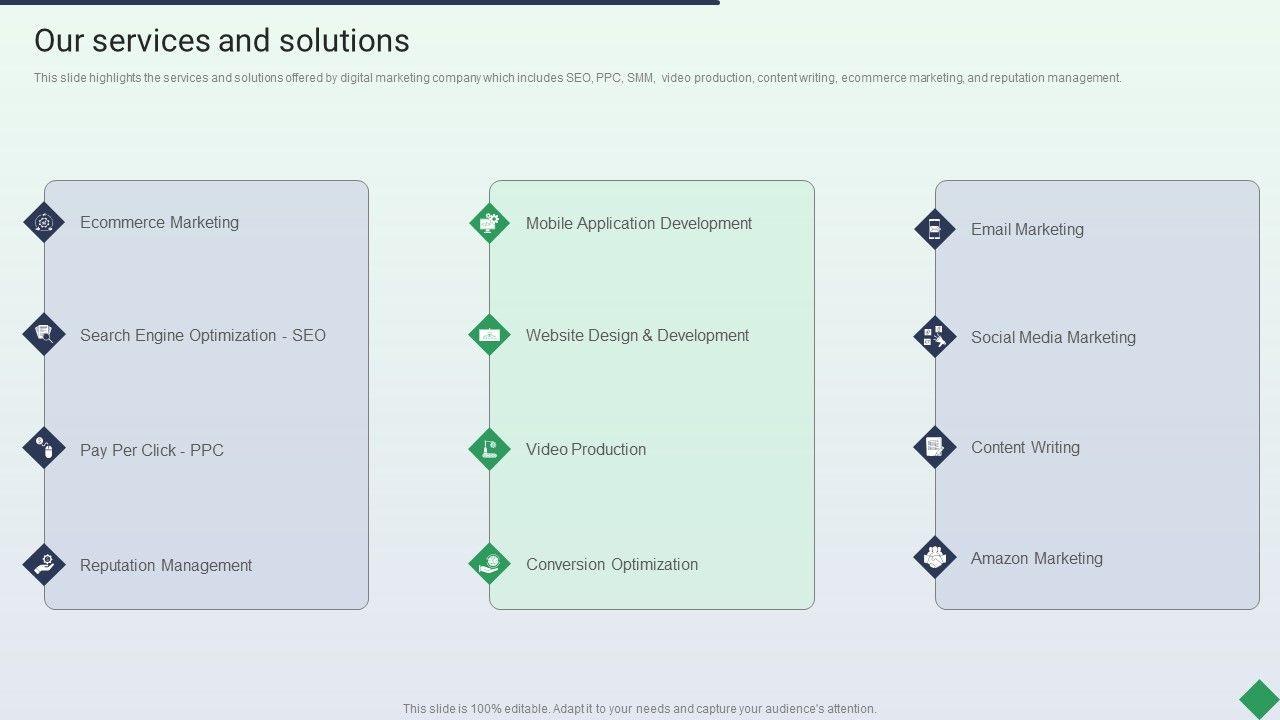 Our services and solutions

This slide highlights the services and solutions offered by digital marketing company which includes SEO, PPC, SMM, video production, content writing, ecommerce marketing, and reputation management.

Ecommerce Marketing

Search Engine Optimization - SEO

Pay Per Click - PPC

Reputation Management

Mobile Application Development

Website Design & Development

Video Production

Conversion Optimization

Email Marketing

Social Media Marketing

Content Writing

Amazon Marketing

This slide is 100% editable. Adapt it to your needs and capture your audience's attention.